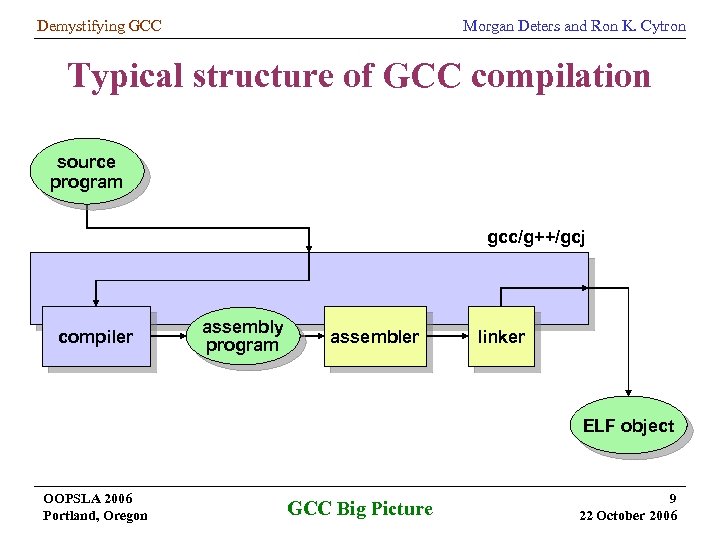 Demystifying GCC

Morgan Deters and Ron K. Cytron

Typical structure of GCC compilation

source program

gcc/g++/gcj

compiler

assembly program

assembler

linker

ELF object

OOPSLA 2006
Portland, Oregon

GCC Big Picture

9
22 October 2006